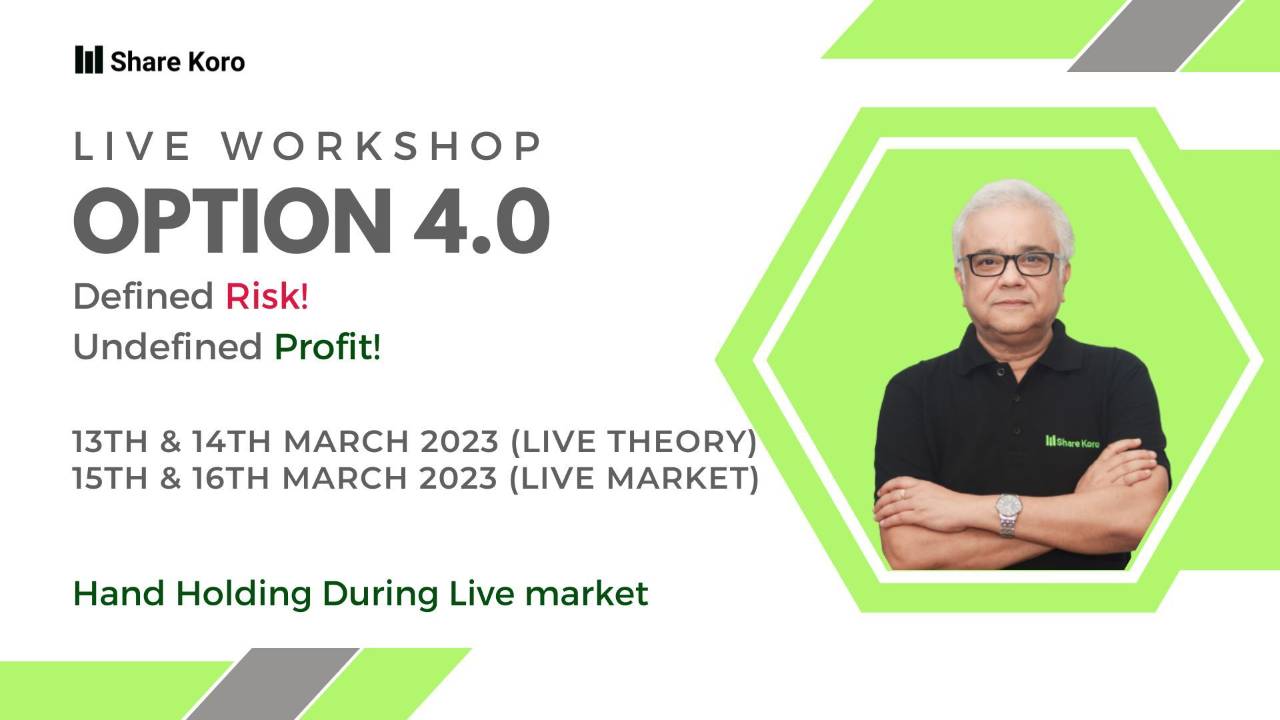 Share Koro

LIVE WORKSHOP
OPTION 4.0
Defined Risk!
Undefined Profit!

13TH & 14TH MARCH 2023 (LIVE THEORY)
15TH & 16TH MARCH 2023 (LIVE MARKET)

Hand Holding During Live market

Share Koro